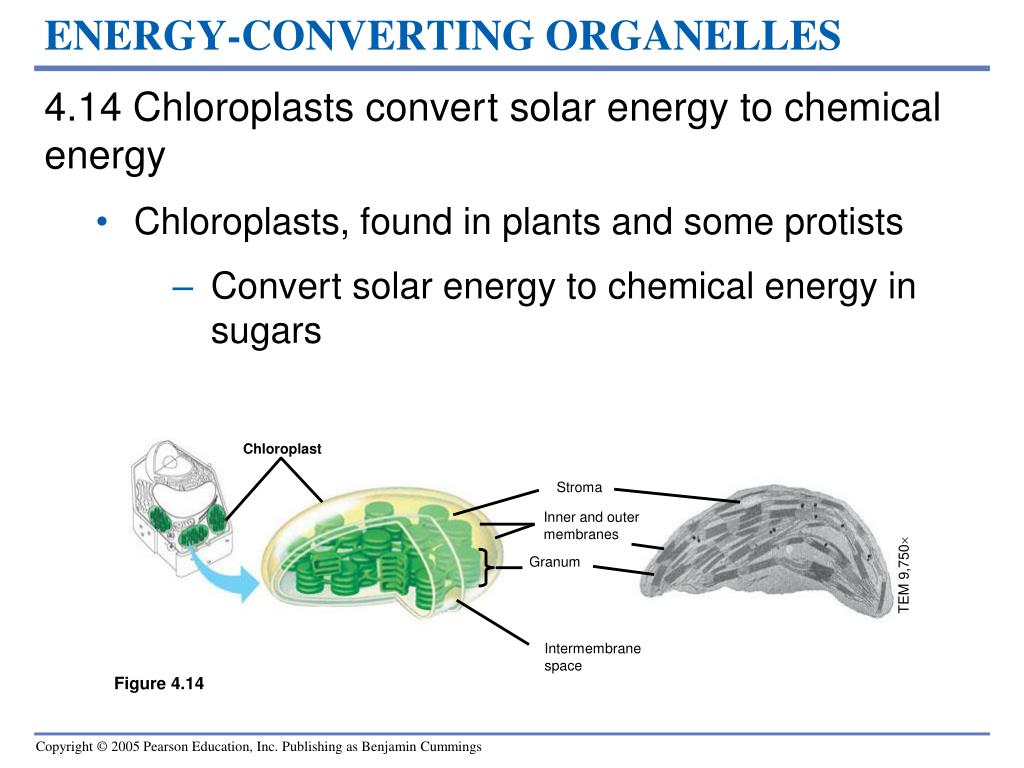 ENERGY-CONVERTING ORGANELLES

4.14 Chloroplasts convert solar energy to chemical energy

• Chloroplasts, found in plants and some protists

– Convert solar energy to chemical energy in sugars

Chloroplast

Stroma

Inner and outer membranes

Granum

Intermembrane space

TEM 9,750×

Figure 4.14

Copyright © 2005 Pearson Education, Inc. Publishing as Benjamin Cummings